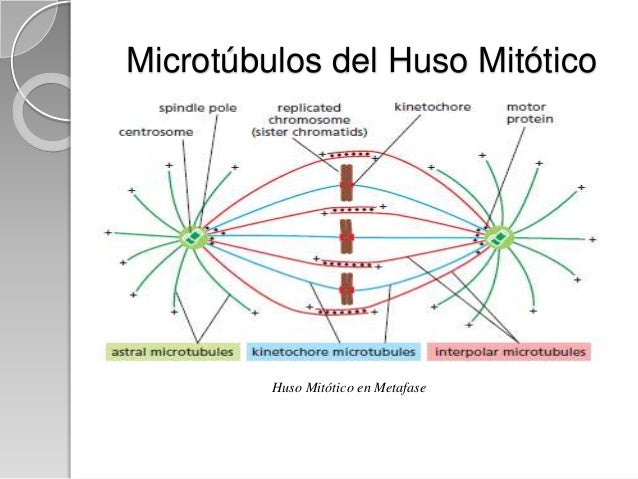 Microtúbulos del Huso Mitótico

spindle pole

centrosome

replicated chromosome (sister chromatids)

kinetochore

motor protein

astral microtubules

kinetochore microtubules

interpolar microtubules

Huso Mitótico en Metafase